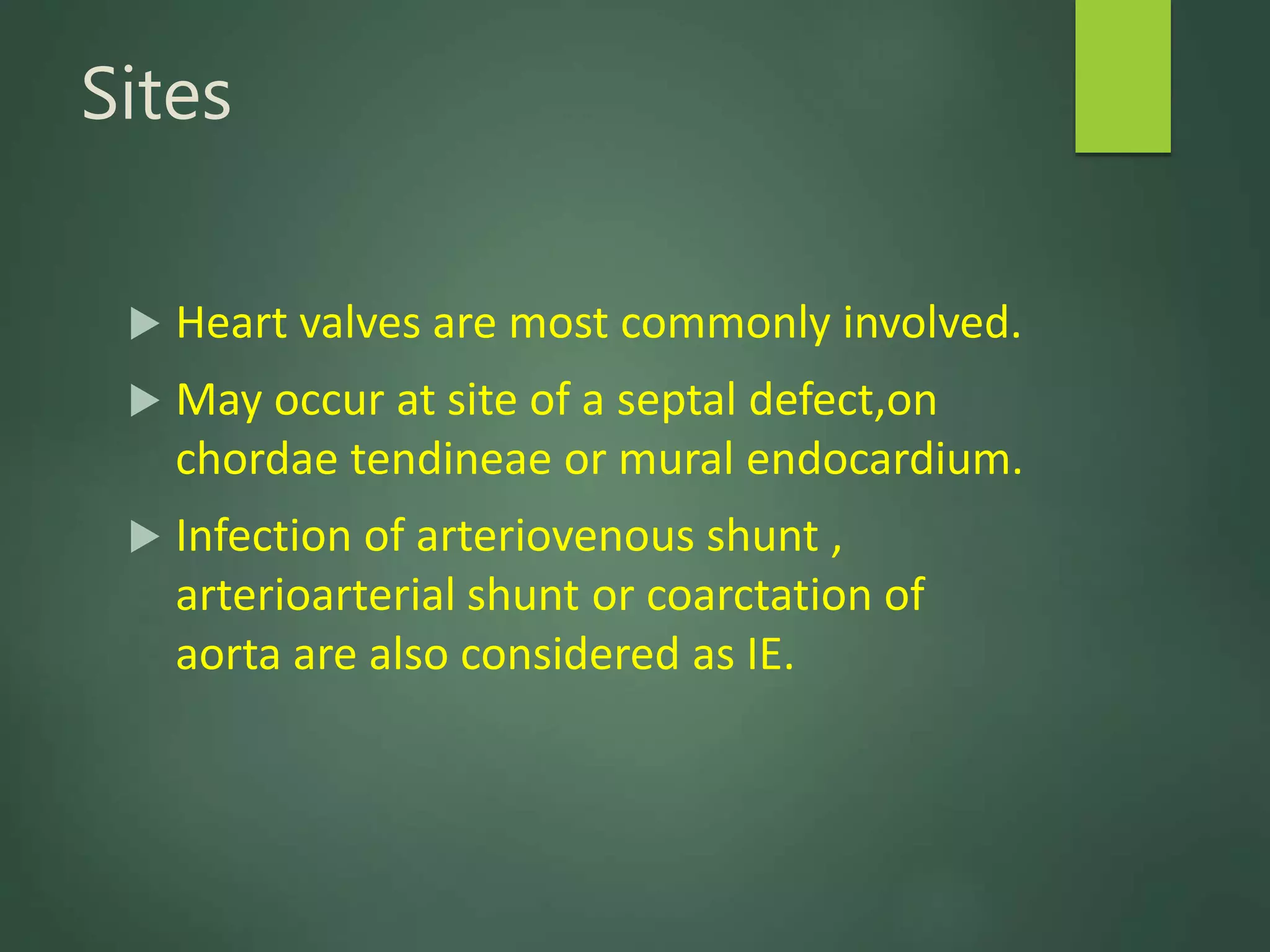 Sites

▶ Heart valves are most commonly involved.

▶ May occur at site of a septal defect,on chordae tendineae or mural endocardium.

▶ Infection of arteriovenous shunt , arterioarterial shunt or coarctation of aorta are also considered as IE.